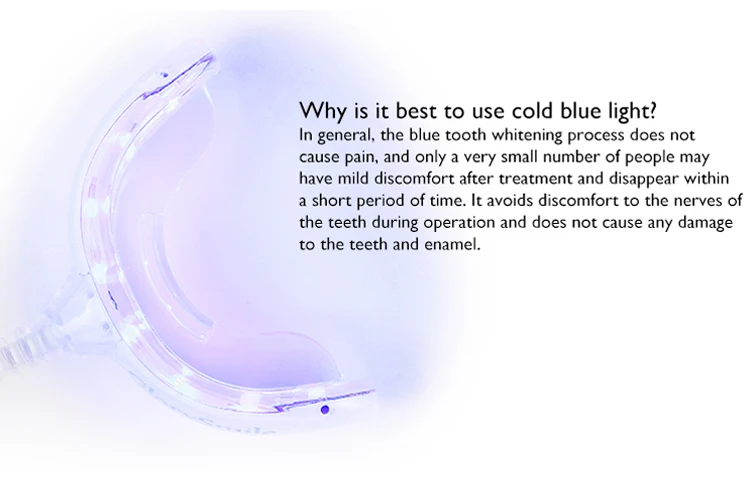 Why is it best to use cold blue light?
In general, the blue tooth whitening process does not cause pain, and only a very small number of people may have mild discomfort after treatment and disappear within a short period of time. It avoids discomfort to the nerves of the teeth during operation and does not cause any damage to the teeth and enamel.